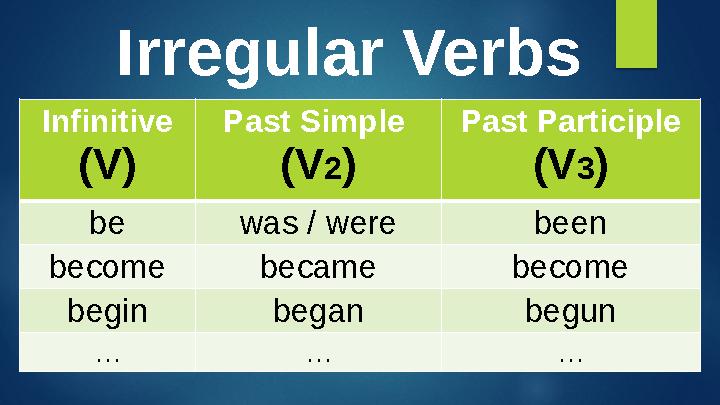 Irregular Verbs

| Infinitive (V) | Past Simple (V2) | Past Participle (V3) |
|---|---|---|
| be | was / were | been |
| become | became | become |
| begin | began | begun |
| … | … | … |